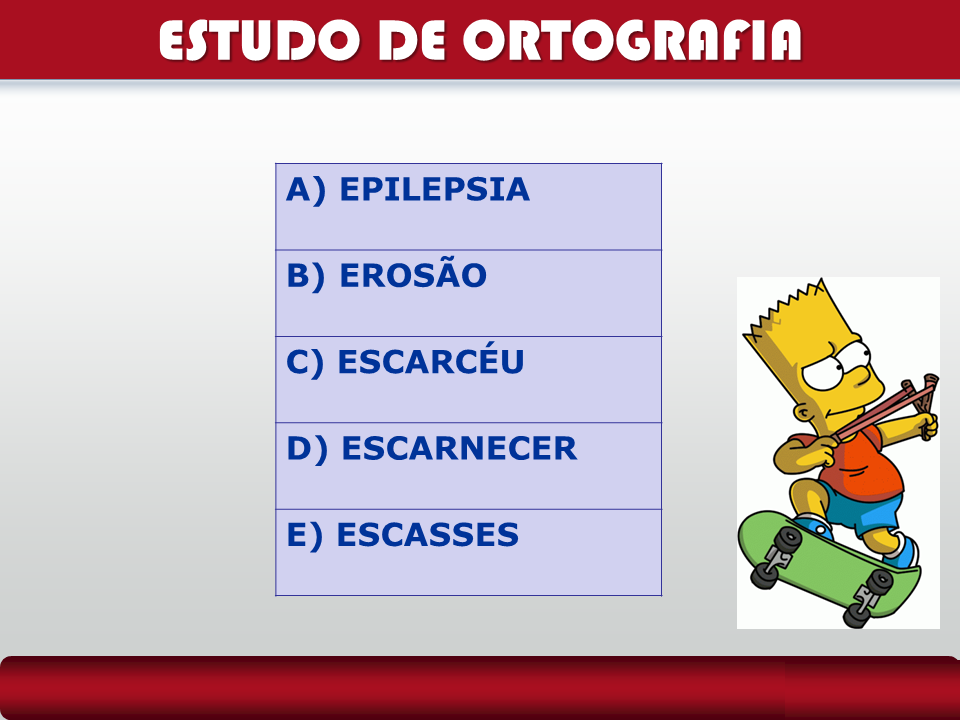 ESTUDO DE ORTOGRAFIA

| A) EPILEPSIA |
|---|
| B) EROSÃO |
| C) ESCARCÉU |
| D) ESCARNECER |
| E) ESCASSES |